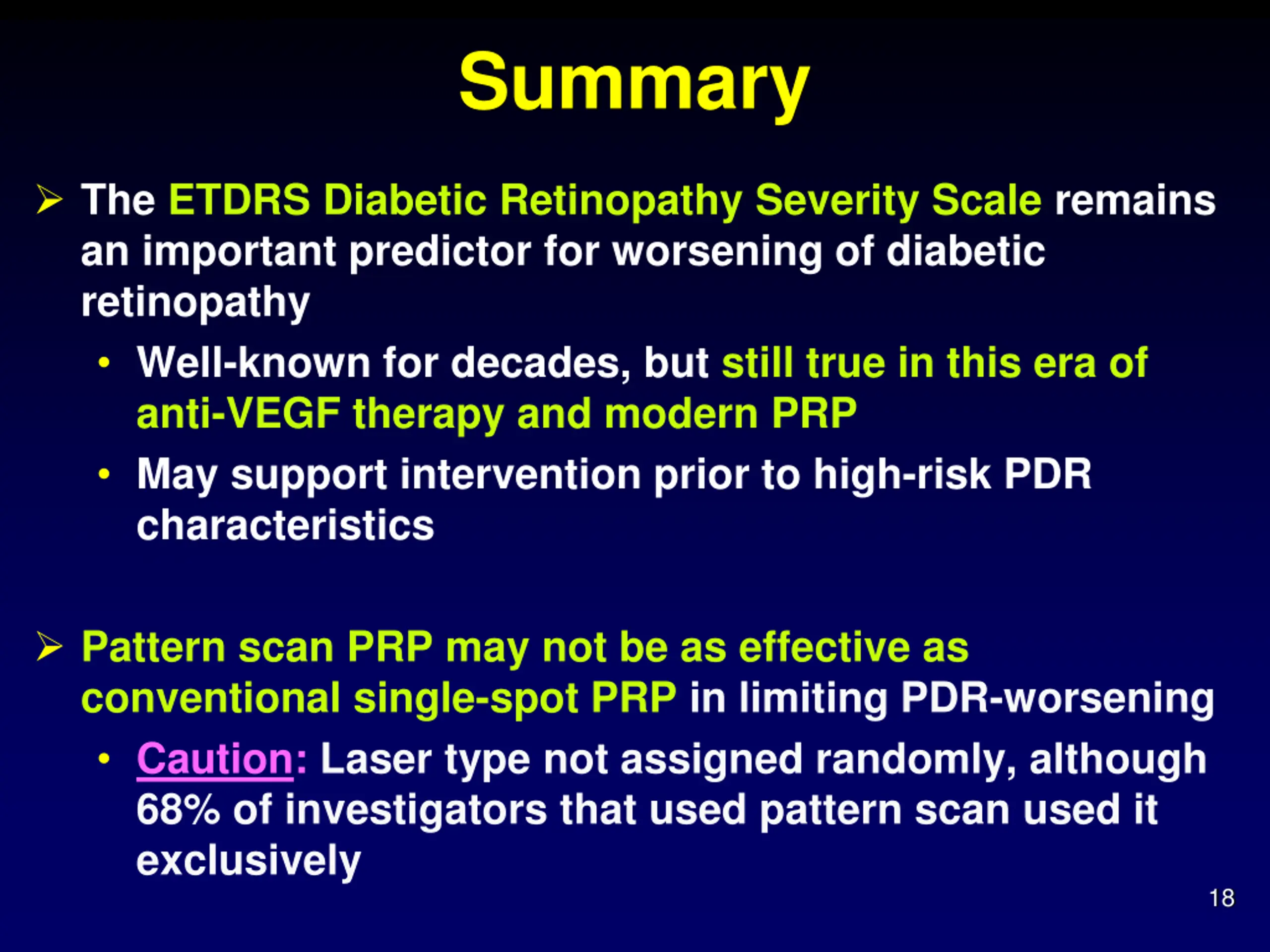 Summary

➢ The ETDRS Diabetic Retinopathy Severity Scale remains an important predictor for worsening of diabetic retinopathy

• Well-known for decades, but still true in this era of anti-VEGF therapy and modern PRP

• May support intervention prior to high-risk PDR characteristics

➢ Pattern scan PRP may not be as effective as conventional single-spot PRP in limiting PDR-worsening

• Caution: Laser type not assigned randomly, although 68% of investigators that used pattern scan used it exclusively

18